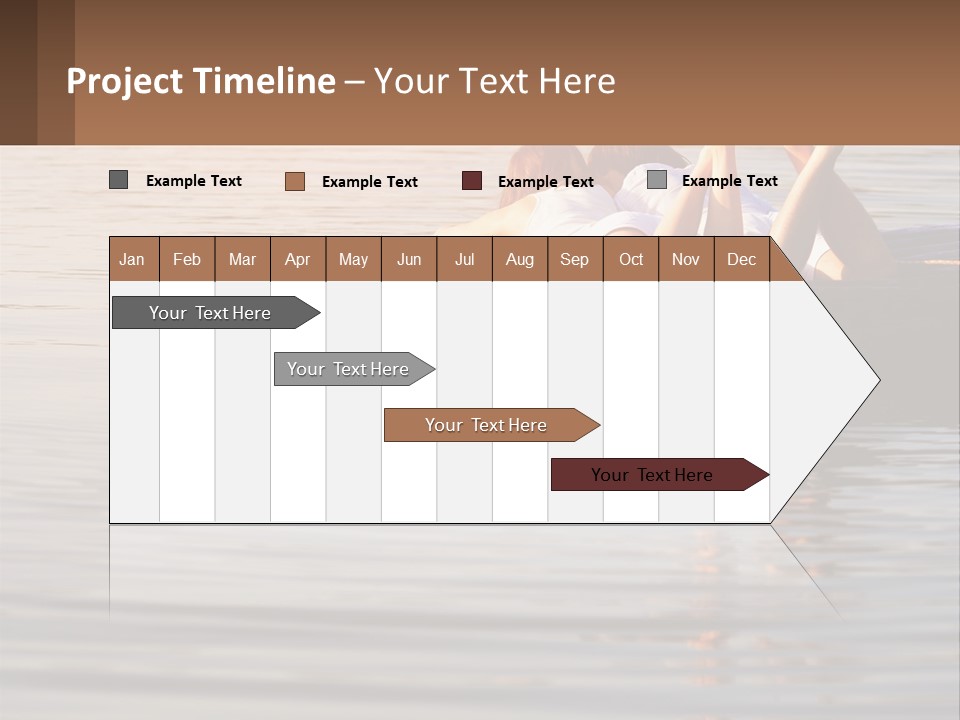 Project Timeline – Your Text Here

Example Text
Example Text
Example Text
Example Text

| Jan | Feb | Mar | Apr | May | Jun | Jul | Aug | Sep | Oct | Nov | Dec |
|---|---|---|---|---|---|---|---|---|---|---|---|

Your Text Here
Your Text Here
Your Text Here
Your Text Here